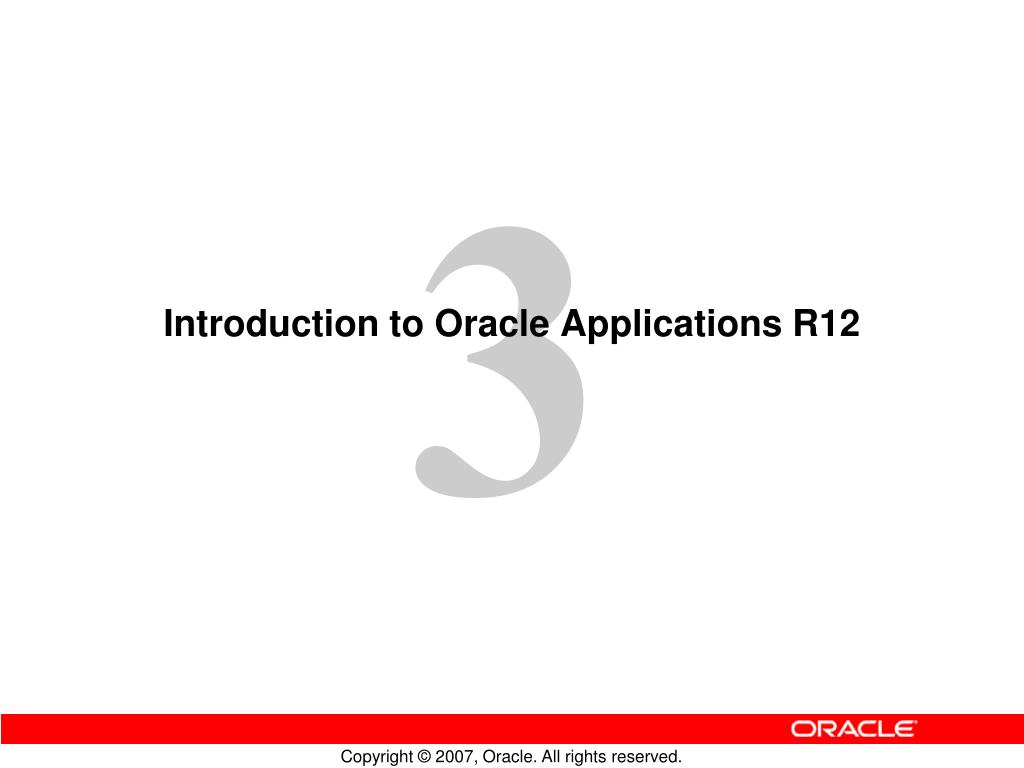 3

Introduction to Oracle Applications R12

ORACLE

Copyright © 2007, Oracle. All rights reserved.